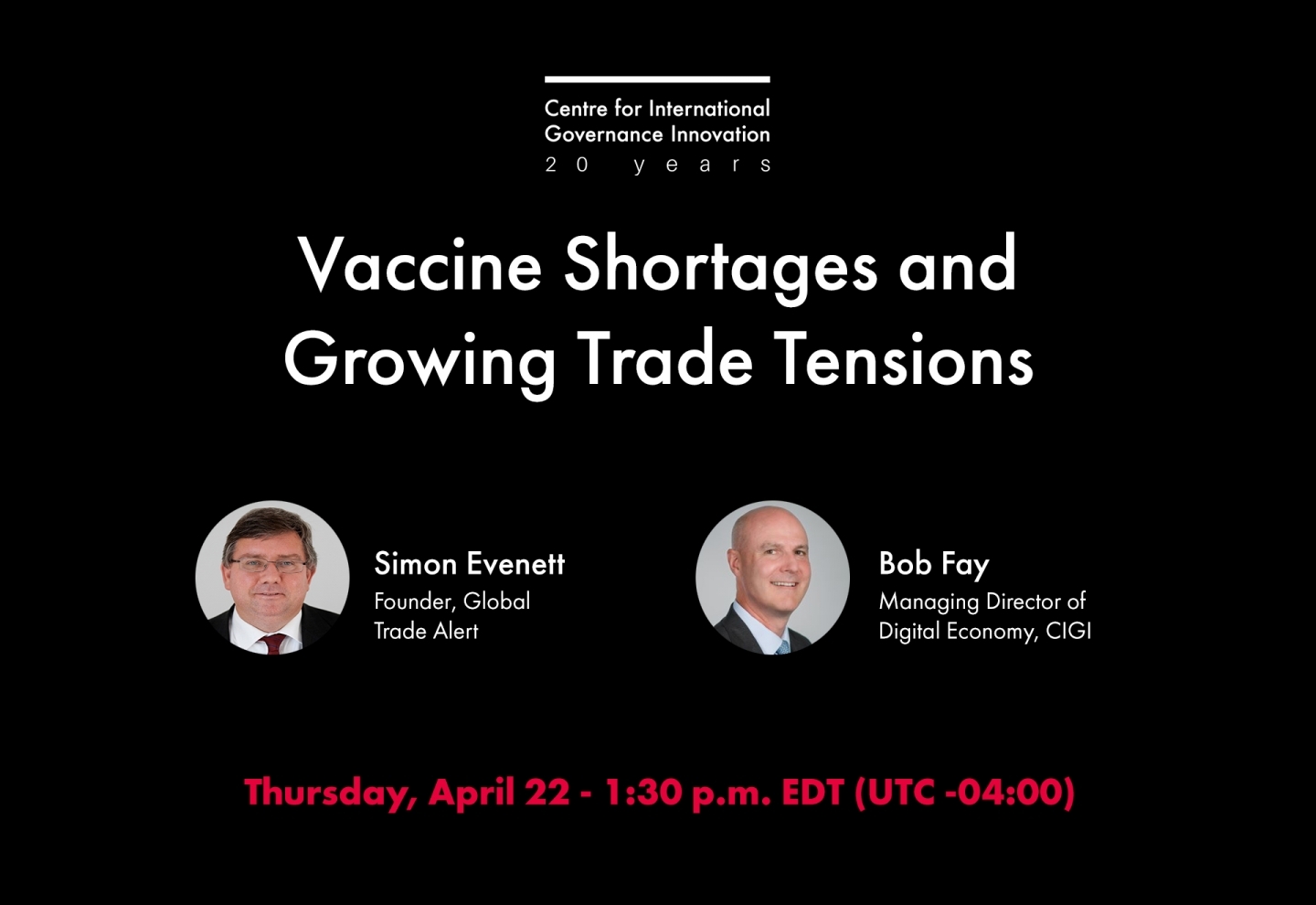 Centre for International Governance Innovation
20 years

Vaccine Shortages and Growing Trade Tensions

Simon Evenett
Founder, Global Trade Alert

Bob Fay
Managing Director of Digital Economy, CIGI

Thursday, April 22 - 1:30 p.m. EDT (UTC -04:00)